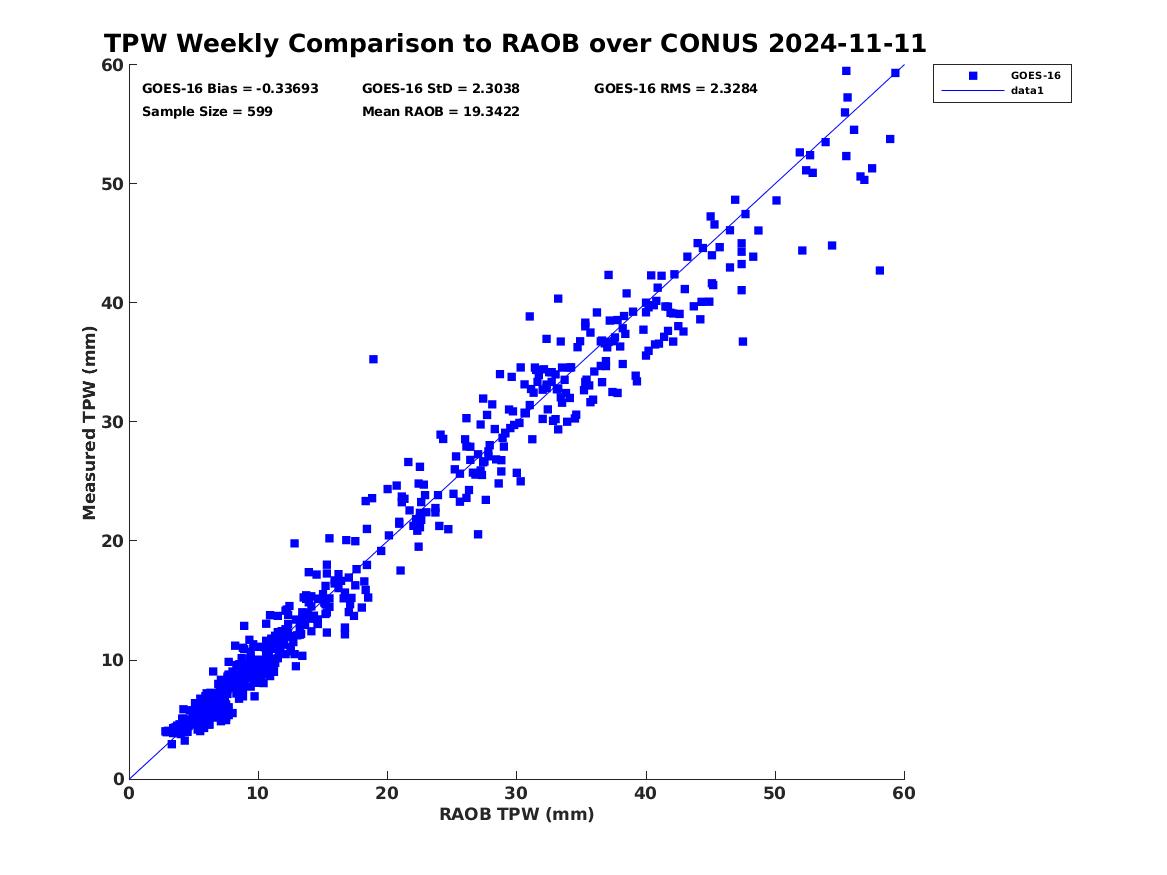 TPW Weekly Comparison to RAOB over CONUS 2024-11-11

GOES-16 Bias = -0.33693
GOES-16 StD = 2.3038
GOES-16 RMS = 2.3284
Sample Size = 599
Mean RAOB = 19.3422

GOES-16
data1

Measured TPW (mm)

60
50
40
30
20
10
0

0
10
20
30
40
50
60

RAOB TPW (mm)